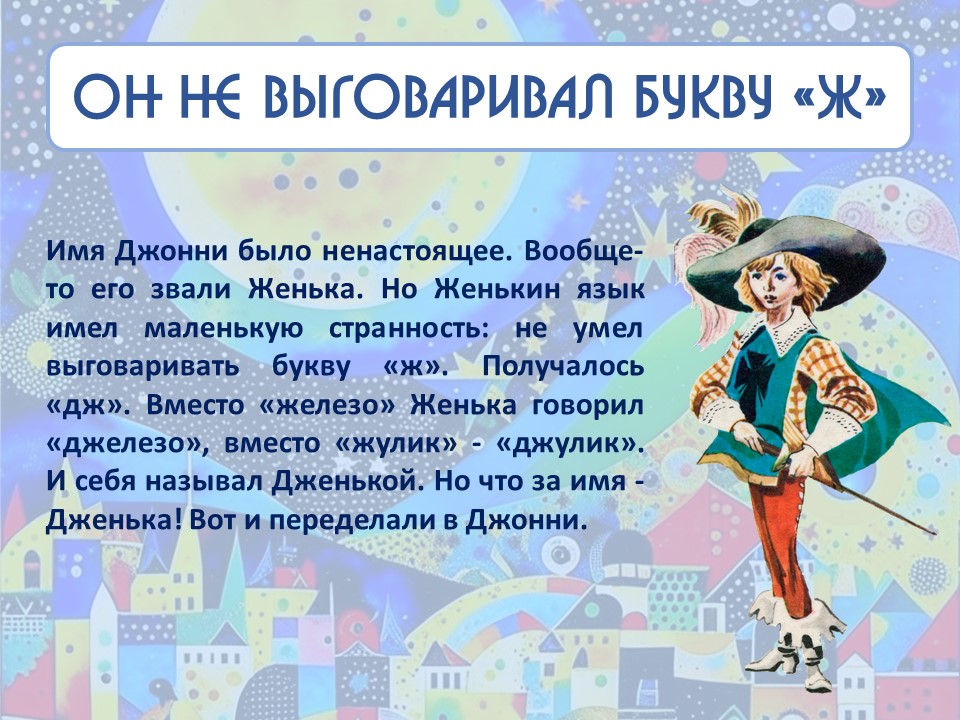 ОН НЕ ВЫГОВАРИВАЛ БУКВУ «Ж»

Имя Джонни было ненастоящее. Вообще-то его звали Женька. Но Женькин язык имел маленькую странность: не умел выговаривать букву «ж». Получалось «дж». Вместо «железо» Женька говорил «джелезо», вместо «жулик» - «джулик». И себя называл Дженькой. Но что за имя - Дженька! Вот и переделали в Джонни.